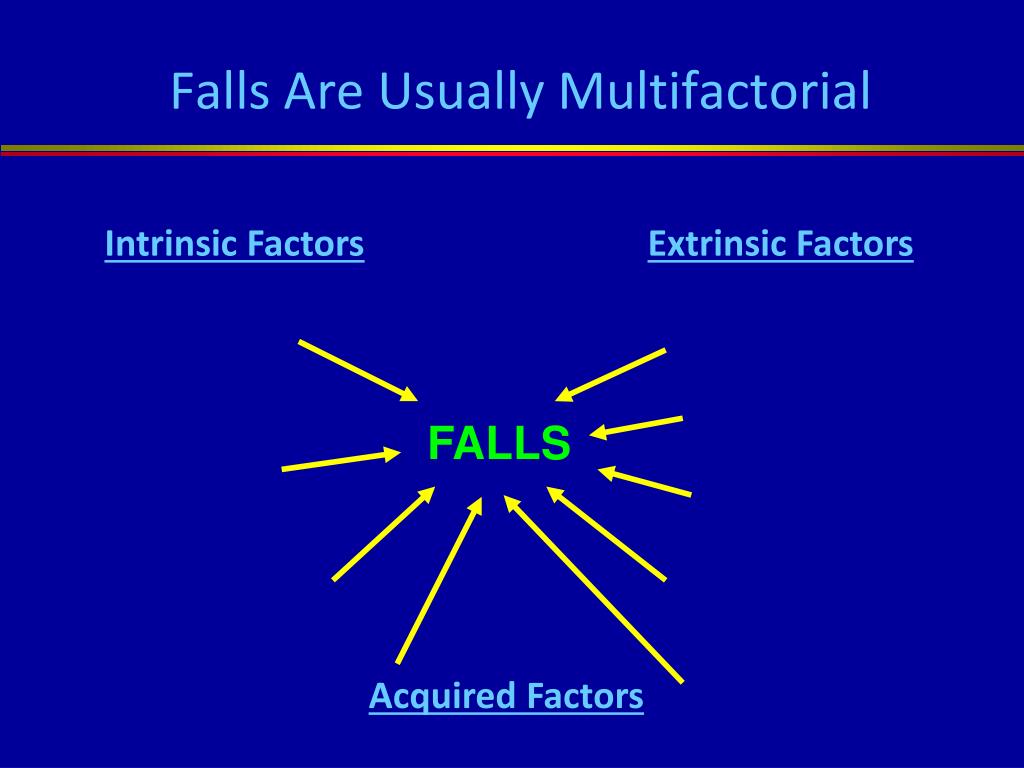 Falls Are Usually Multifactorial

Intrinsic Factors

Extrinsic Factors

FALLS

Acquired Factors